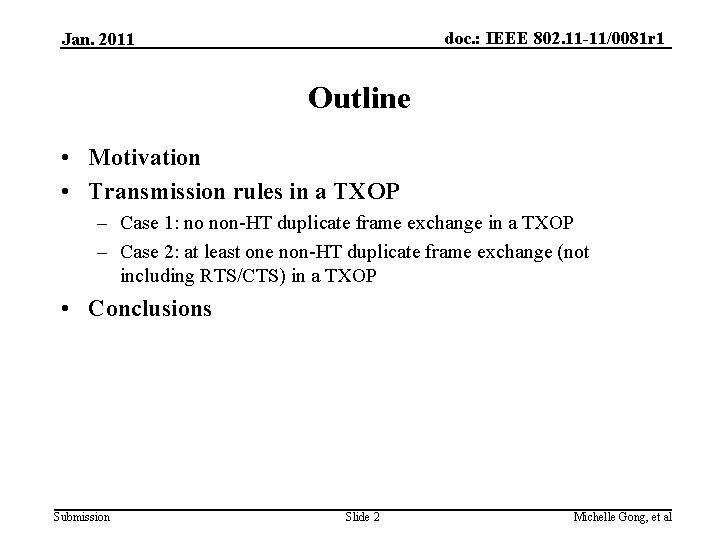 Jan. 2011

doc.: IEEE 802.11-11/0081r1

Outline

• Motivation
• Transmission rules in a TXOP
  – Case 1: no non-HT duplicate frame exchange in a TXOP
  – Case 2: at least one non-HT duplicate frame exchange (not including RTS/CTS) in a TXOP
• Conclusions

Submission

Slide 2

Michelle Gong, et al